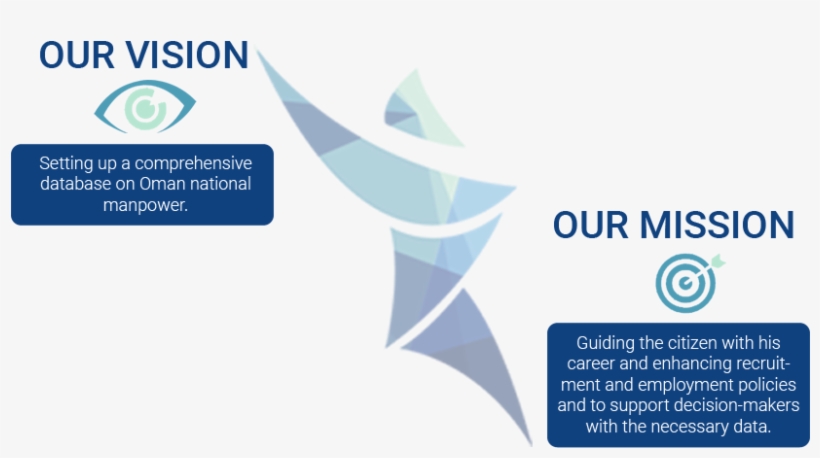 OUR VISION

Setting up a comprehensive database on Oman national manpower.

OUR MISSION

Guiding the citizen with his career and enhancing recruitment and employment policies and to support decision-makers with the necessary data.